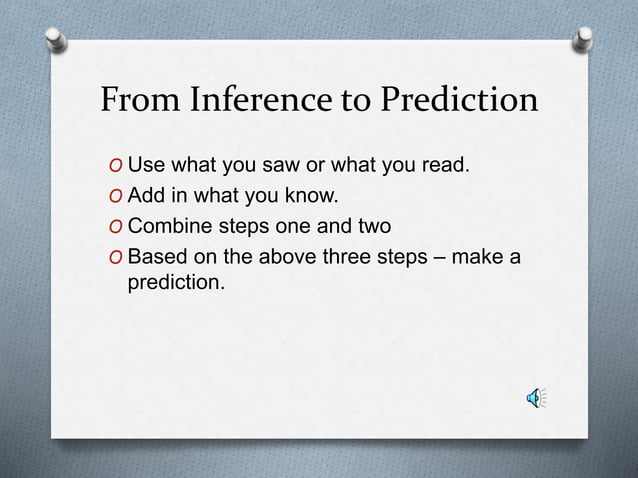 From Inference to Prediction

O Use what you saw or what you read.
O Add in what you know.
O Combine steps one and two
O Based on the above three steps – make a prediction.